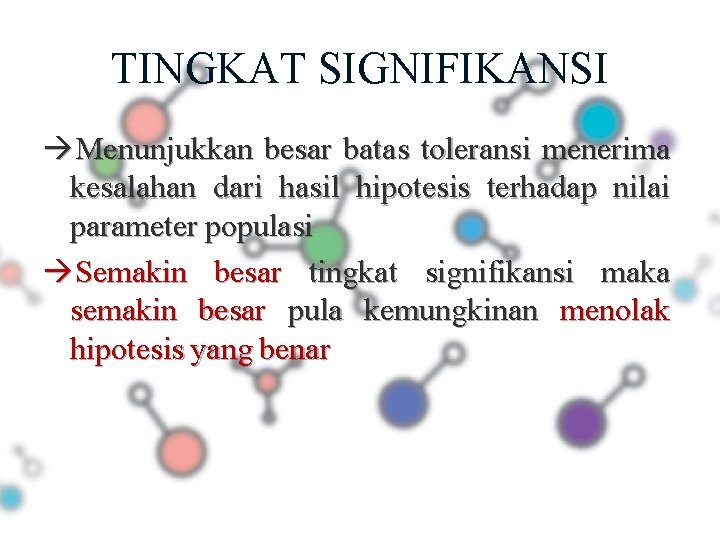 TINGKAT SIGNIFIKANSI

→Menunjukkan besar batas toleransi menerima kesalahan dari hasil hipotesis terhadap nilai parameter populasi

→Semakin besar tingkat signifikansi maka semakin besar pula kemungkinan menolak hipotesis yang benar